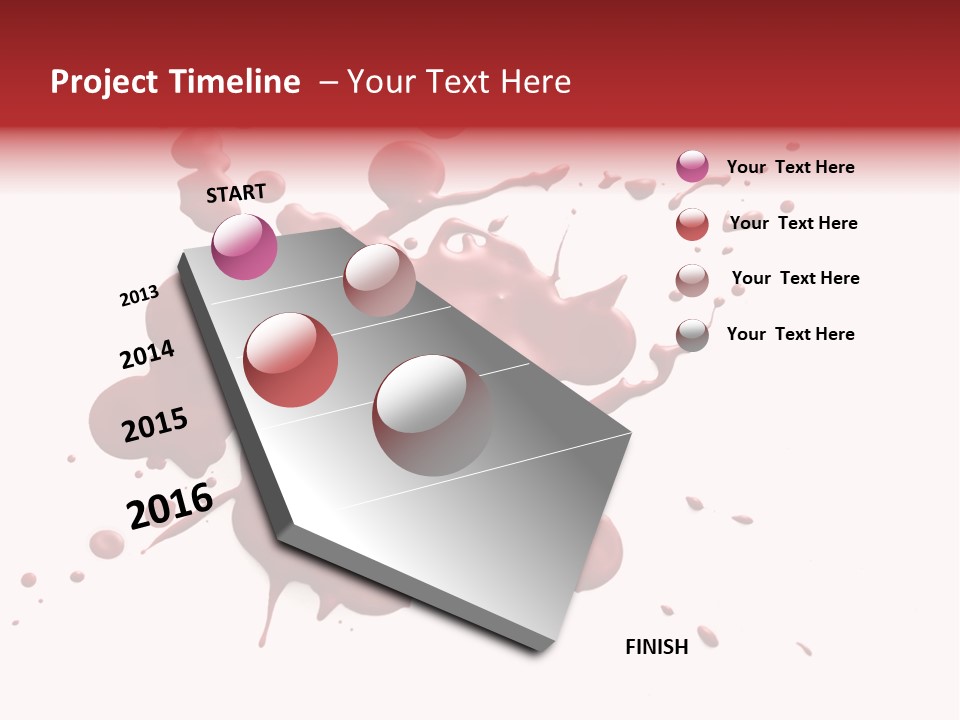 Project Timeline – Your Text Here

START

2013

2014

2015

2016

FINISH

Your Text Here

Your Text Here

Your Text Here

Your Text Here